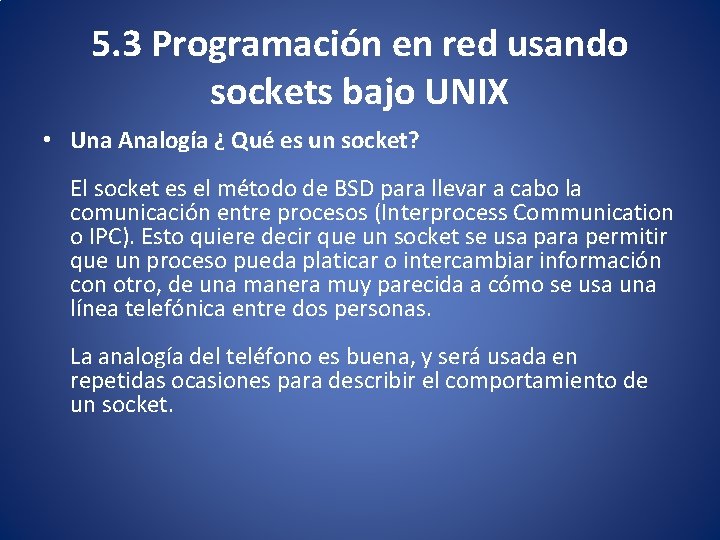 5.3 Programación en red usando sockets bajo UNIX

• Una Analogía ¿ Qué es un socket?

El socket es el método de BSD para llevar a cabo la comunicación entre procesos (Interprocess Communication o IPC). Esto quiere decir que un socket se usa para permitir que un proceso pueda platicar o intercambiar información con otro, de una manera muy parecida a cómo se usa una línea telefónica entre dos personas.

La analogía del teléfono es buena, y será usada en repetidas ocasiones para describir el comportamiento de un socket.